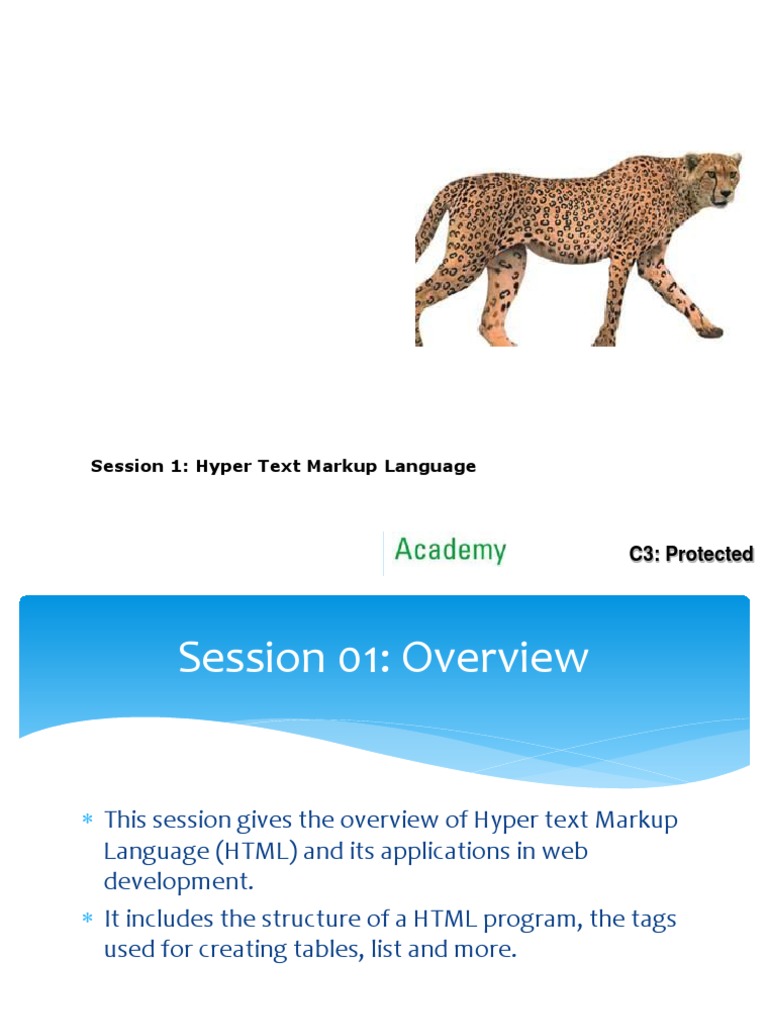 Session 1: Hyper Text Markup Language

Academy

C3: Protected

Session 01: Overview

* This session gives the overview of Hyper text Markup Language (HTML) and its applications in web development.
* It includes the structure of a HTML program, the tags used for creating tables, list and more.